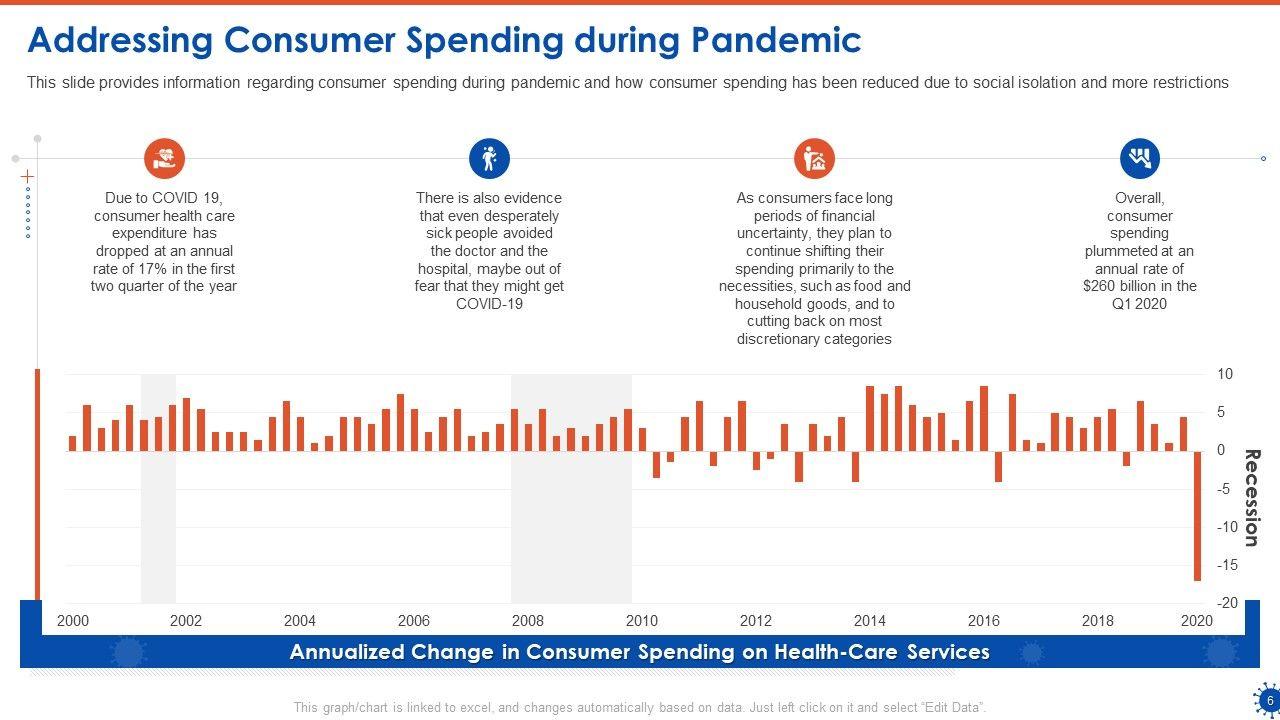 Addressing Consumer Spending during Pandemic

This slide provides information regarding consumer spending during pandemic and how consumer spending has been reduced due to social isolation and more restrictions

Due to COVID 19, consumer health care expenditure has dropped at an annual rate of 17% in the first two quarter of the year

There is also evidence that even desperately sick people avoided the doctor and the hospital, maybe out of fear that they might get COVID-19

As consumers face long periods of financial uncertainty, they plan to continue shifting their spending primarily to the necessities, such as food and household goods, and to cutting back on most discretionary categories

Overall, consumer spending plummeted at an annual rate of $260 billion in the Q1 2020

10
5
0
-5
-10
-15
-20

Recession

2000 2002 2004 2006 2008 2010 2012 2014 2016 2018 2020

Annualized Change in Consumer Spending on Health-Care Services

This graph/chart is linked to excel, and changes automatically based on data. Just left click on it and select "Edit Data".

6